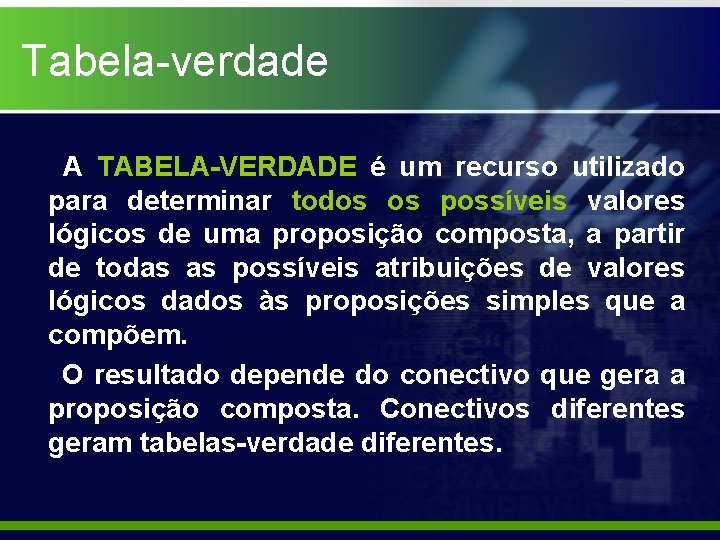 Tabela-verdade

A TABELA-VERDADE é um recurso utilizado para determinar todos os possíveis valores lógicos de uma proposição composta, a partir de todas as possíveis atribuições de valores lógicos dados às proposições simples que a compõem.

O resultado depende do conectivo que gera a proposição composta. Conectivos diferentes geram tabelas-verdade diferentes.